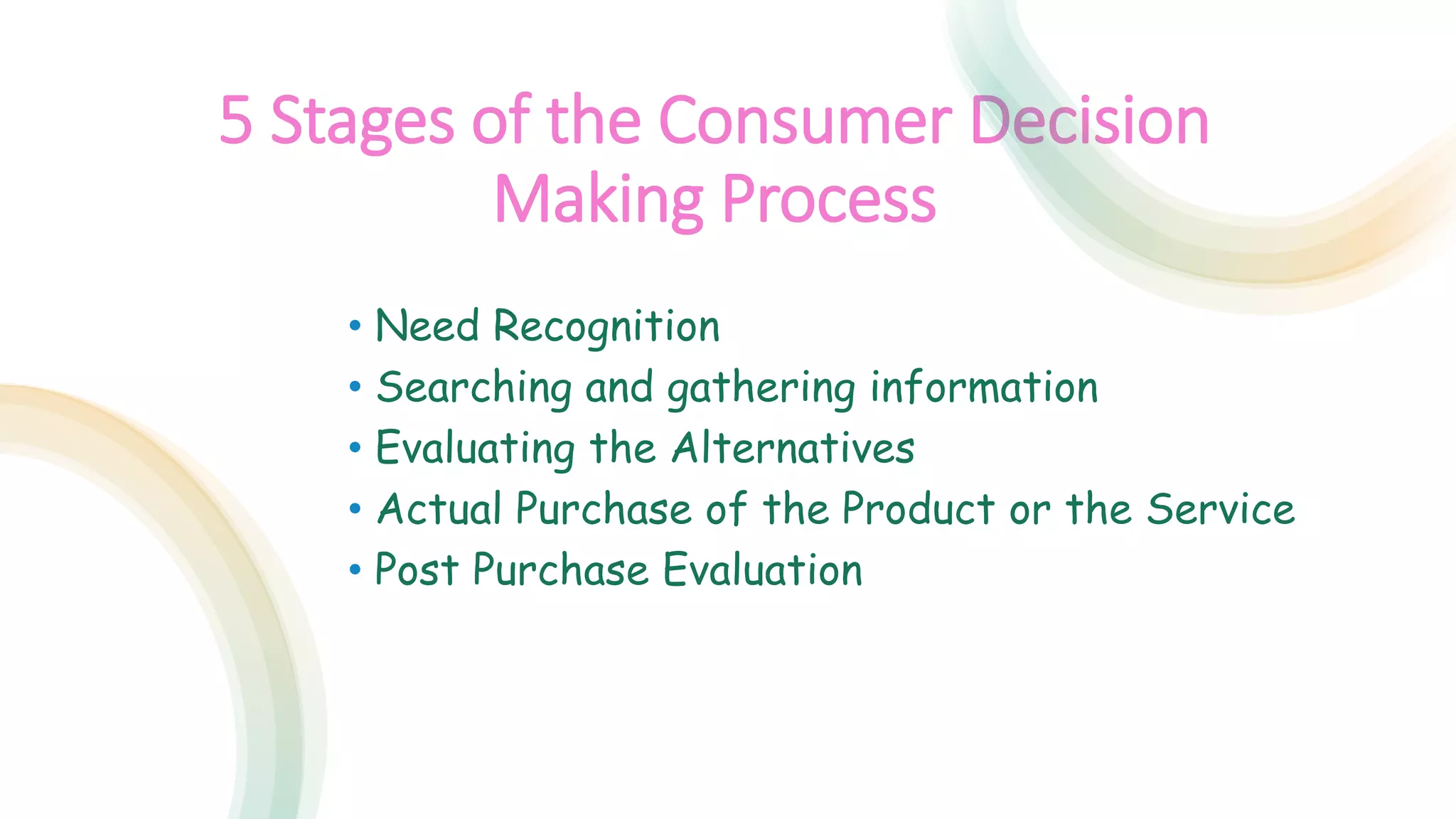 5 Stages of the Consumer Decision Making Process

• Need Recognition
• Searching and gathering information
• Evaluating the Alternatives
• Actual Purchase of the Product or the Service
• Post Purchase Evaluation